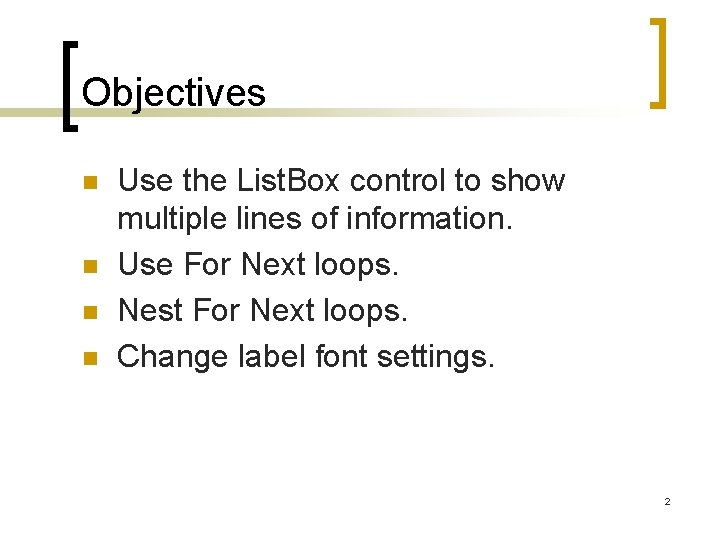 Objectives

- Use the ListBox control to show multiple lines of information.
- Use For Next loops.
- Nest For Next loops.
- Change label font settings.

2